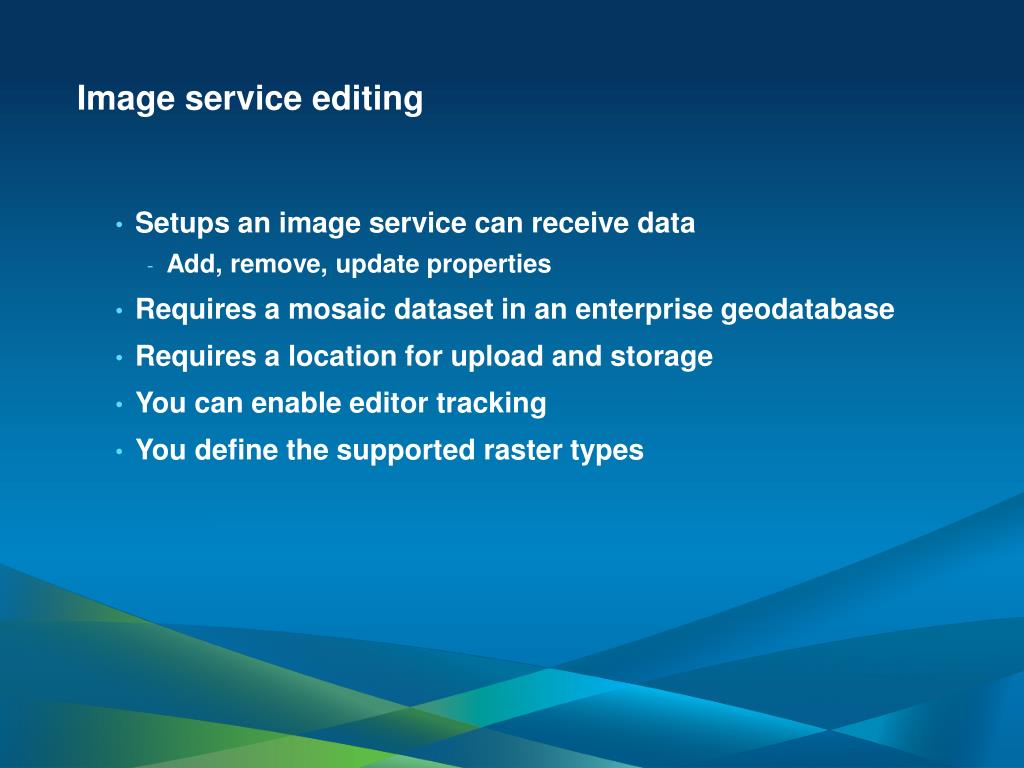 Image service editing

• Setups an image service can receive data
- Add, remove, update properties
• Requires a mosaic dataset in an enterprise geodatabase
• Requires a location for upload and storage
• You can enable editor tracking
• You define the supported raster types